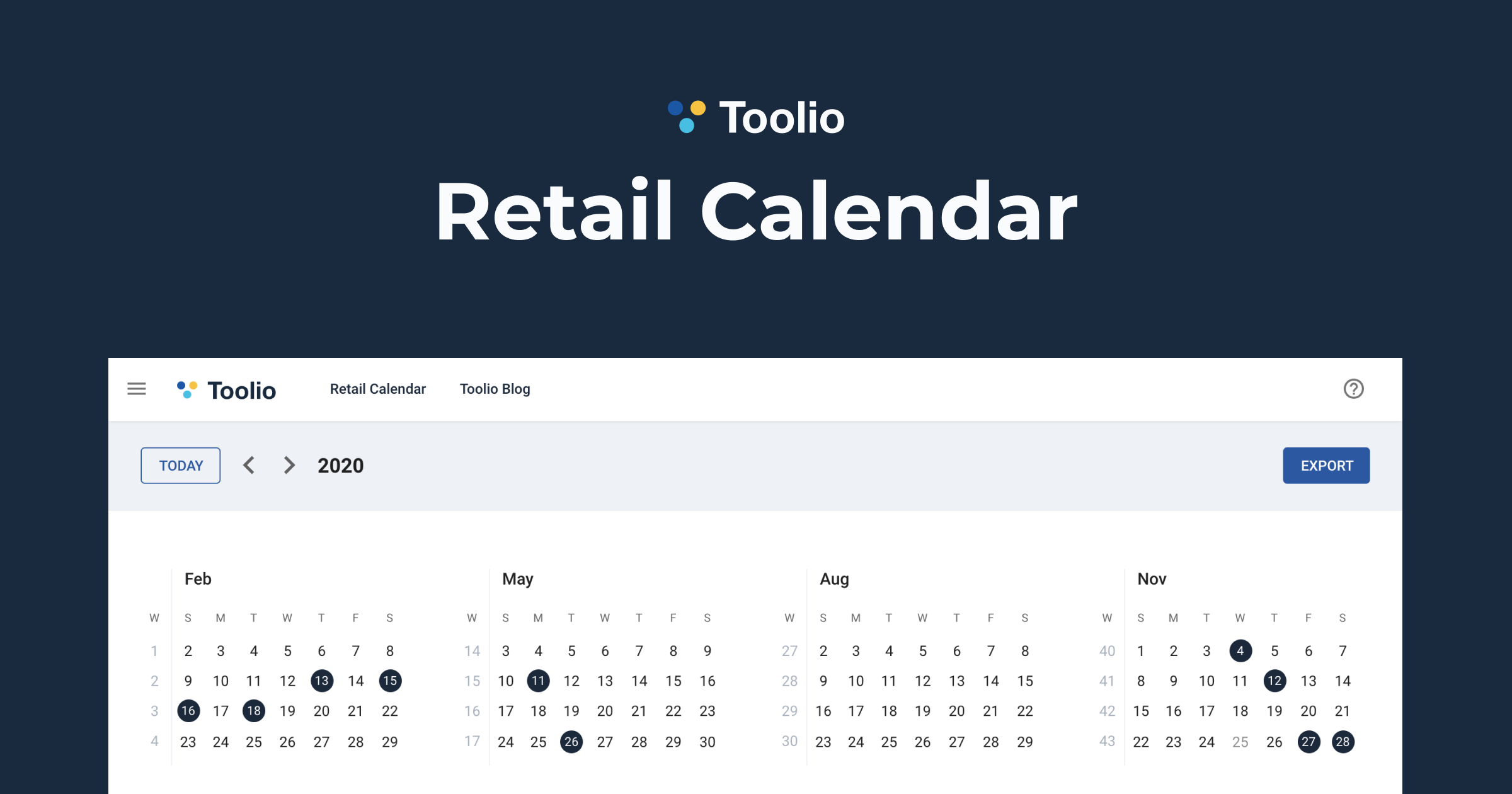 Toolio

Retail Calendar

Toolio Retail Calendar Toolio Blog

TODAY 2020 EXPORT

Feb

| W | S | M | T | W | T | F | S |
|---|---|---|---|---|---|---|---|
| 1 | 2 | 3 | 4 | 5 | 6 | 7 | 8 |
| 2 | 9 | 10 | 11 | 12 | 13 | 14 | 15 |
| 3 | 16 | 17 | 18 | 19 | 20 | 21 | 22 |
| 4 | 23 | 24 | 25 | 26 | 27 | 28 | 29 |

May

| W | S | M | T | W | T | F | S |
|---|---|---|---|---|---|---|---|
| 14 | 3 | 4 | 5 | 6 | 7 | 8 | 9 |
| 15 | 10 | 11 | 12 | 13 | 14 | 15 | 16 |
| 16 | 17 | 18 | 19 | 20 | 21 | 22 | 23 |
| 17 | 24 | 25 | 26 | 27 | 28 | 29 | 30 |

Aug

| W | S | M | T | W | T | F | S |
|---|---|---|---|---|---|---|---|
| 27 | 2 | 3 | 4 | 5 | 6 | 7 | 8 |
| 28 | 9 | 10 | 11 | 12 | 13 | 14 | 15 |
| 29 | 16 | 17 | 18 | 19 | 20 | 21 | 22 |
| 30 | 23 | 24 | 25 | 26 | 27 | 28 | 29 |

Nov

| W | S | M | T | W | T | F | S |
|---|---|---|---|---|---|---|---|
| 40 | 1 | 2 | 3 | 4 | 5 | 6 | 7 |
| 41 | 8 | 9 | 10 | 11 | 12 | 13 | 14 |
| 42 | 15 | 16 | 17 | 18 | 19 | 20 | 21 |
| 43 | 22 | 23 | 24 | 25 | 26 | 27 | 28 |